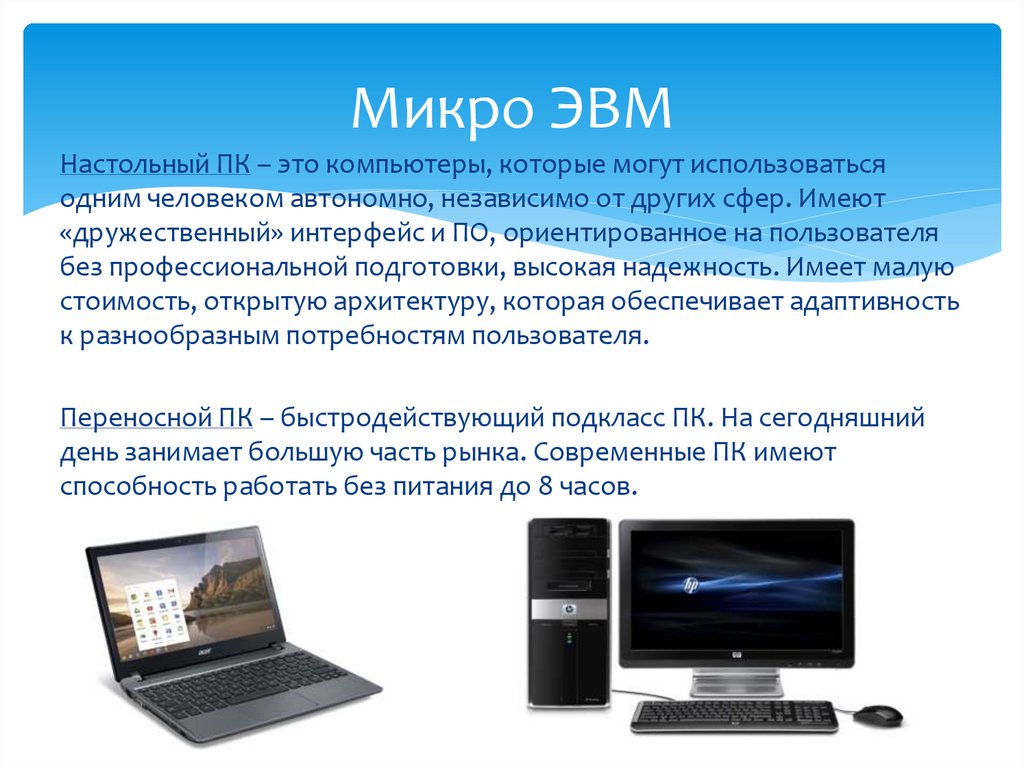 Микро ЭВМ

Настольный ПК – это компьютеры, которые могут использоваться одним человеком автономно, независимо от других сфер. Имеют «дружественный» интерфейс и ПО, ориентированное на пользователя без профессиональной подготовки, высокая надежность. Имеет малую стоимость, открытую архитектуру, которая обеспечивает адаптивность к разнообразным потребностям пользователя.

Переносной ПК – быстродействующий подкласс ПК. На сегодняшний день занимает большую часть рынка. Современные ПК имеют способность работать без питания до 8 часов.

acer

hp